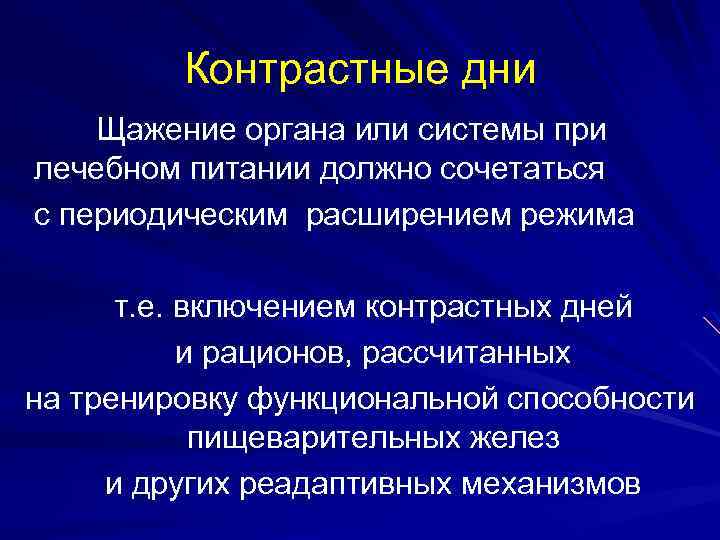 Контрастные дни

Щажение органа или системы при лечебном питании должно сочетаться с периодическим расширением режима

т.е. включением контрастных дней и рационов, рассчитанных на тренировку функциональной способности пищеварительных желез и других реадаптивных механизмов